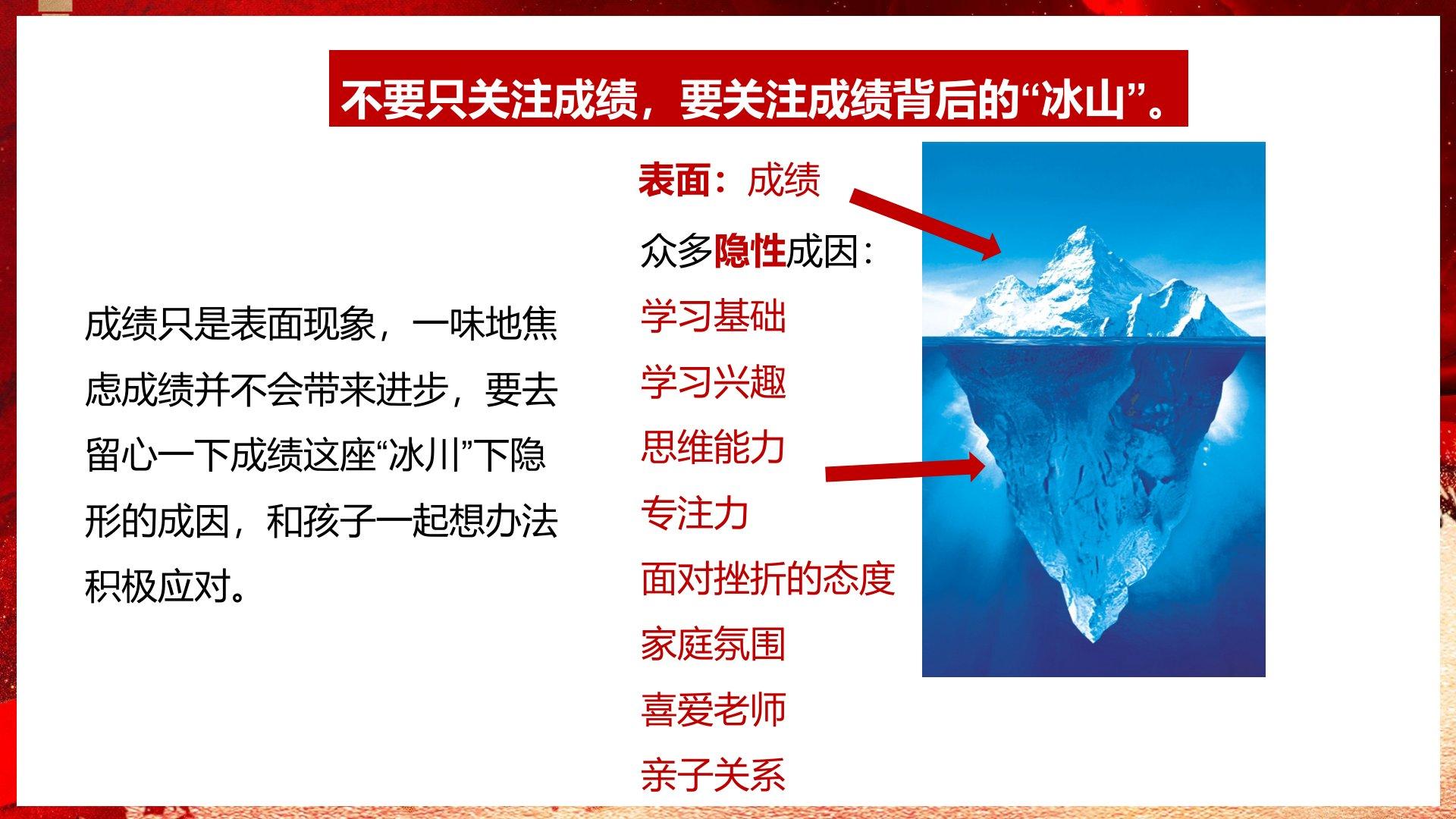 不要只关注成绩，要关注成绩背后的“冰山”。

成绩只是表面现象，一味地焦虑成绩并不会带来进步，要去留心一下成绩这座“冰川”下隐形的成因，和孩子一起想办法积极应对。

表面：成绩

众多隐性成因：

学习基础

学习兴趣

思维能力

专注力

面对挫折的态度

家庭氛围

喜爱老师

亲子关系